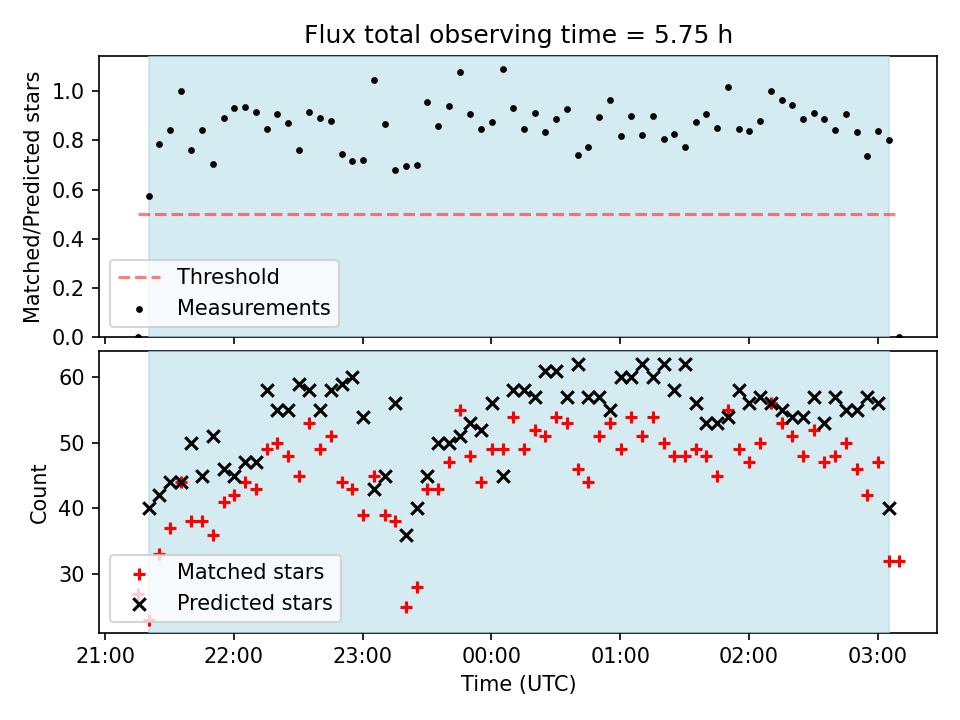 Flux total observing time = 5.75 h

Matched/Predicted stars

1.0
0.8
0.6
0.4
0.2
0.0

Threshold
Measurements

Count

60
50
40
30

Matched stars
Predicted stars

21:00
22:00
23:00
00:00
01:00
02:00
03:00

Time (UTC)